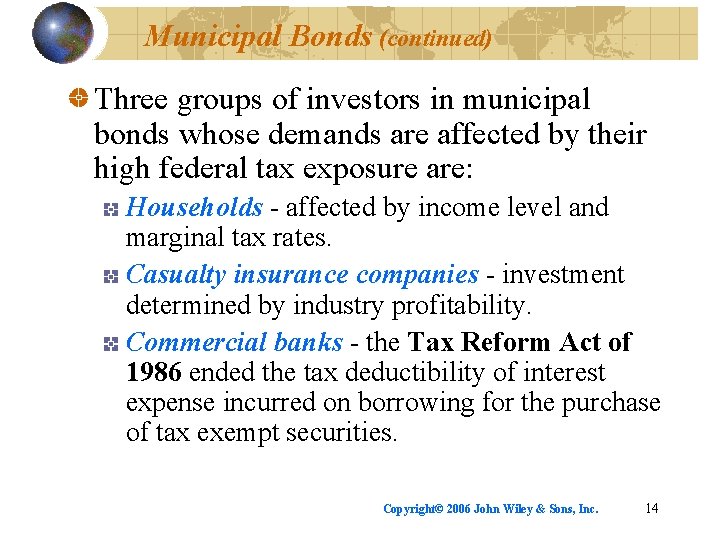 Municipal Bonds (continued)

Three groups of investors in municipal bonds whose demands are affected by their high federal tax exposure are:

Households - affected by income level and marginal tax rates.

Casualty insurance companies - investment determined by industry profitability.

Commercial banks - the Tax Reform Act of 1986 ended the tax deductibility of interest expense incurred on borrowing for the purchase of tax exempt securities.

Copyright© 2006 John Wiley & Sons, Inc. 14